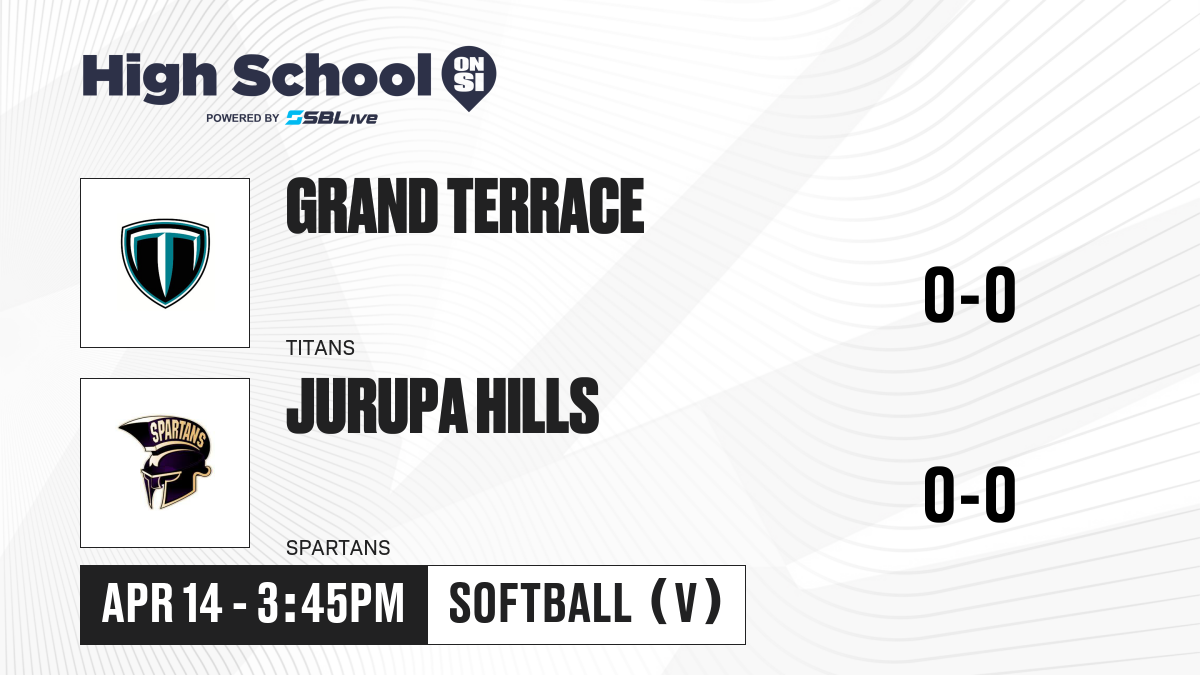 High School ON SI
POWERED BY SBLive

GRAND TERRACE
TITANS
0-0

SPARTANS
JURUPA HILLS
SPARTANS
0-0

APR 14 - 3:45PM
SOFTBALL (V)